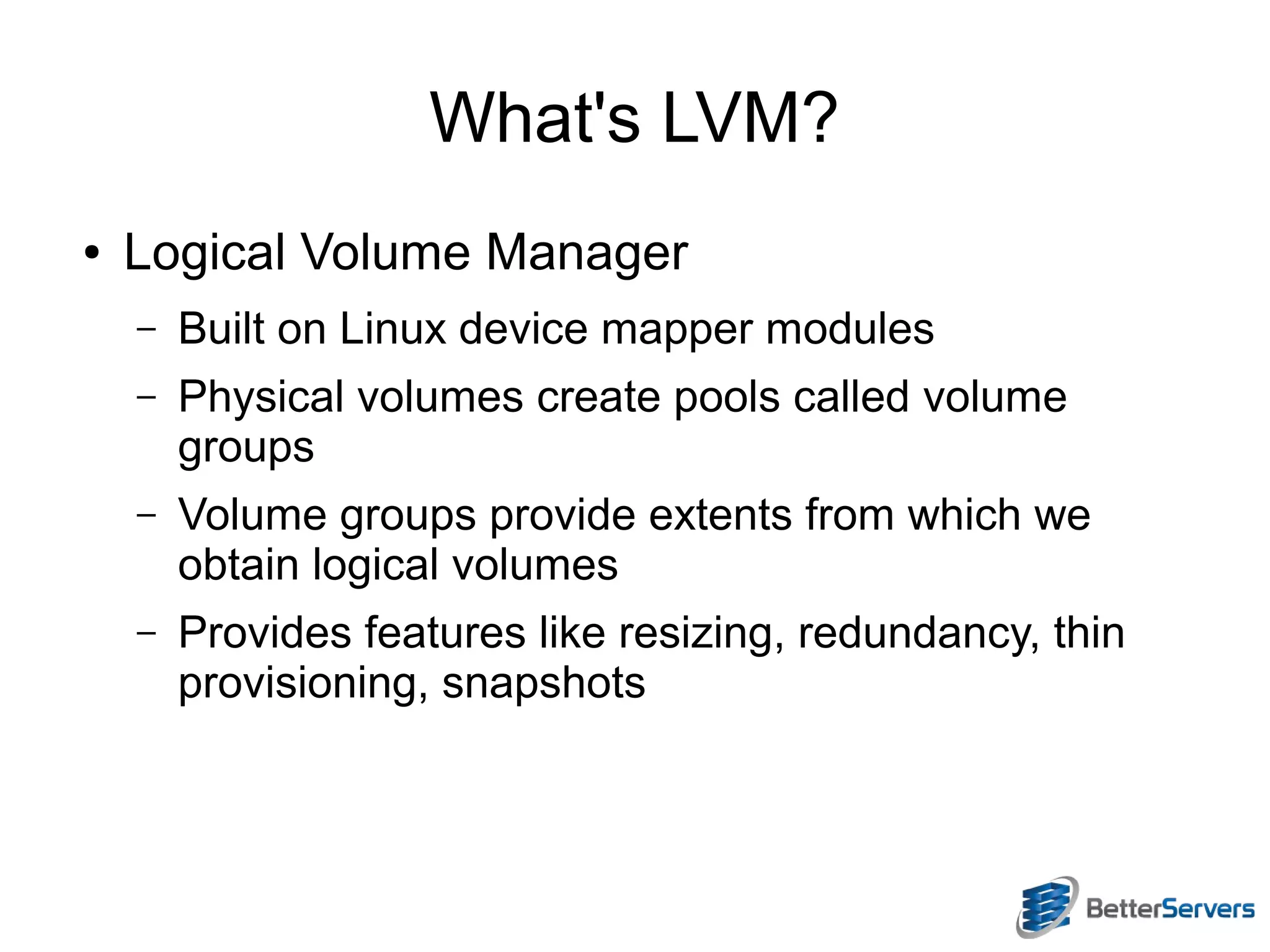 What's LVM?

• Logical Volume Manager

– Built on Linux device mapper modules

– Physical volumes create pools called volume groups

– Volume groups provide extents from which we obtain logical volumes

– Provides features like resizing, redundancy, thin provisioning, snapshots

BetterServers